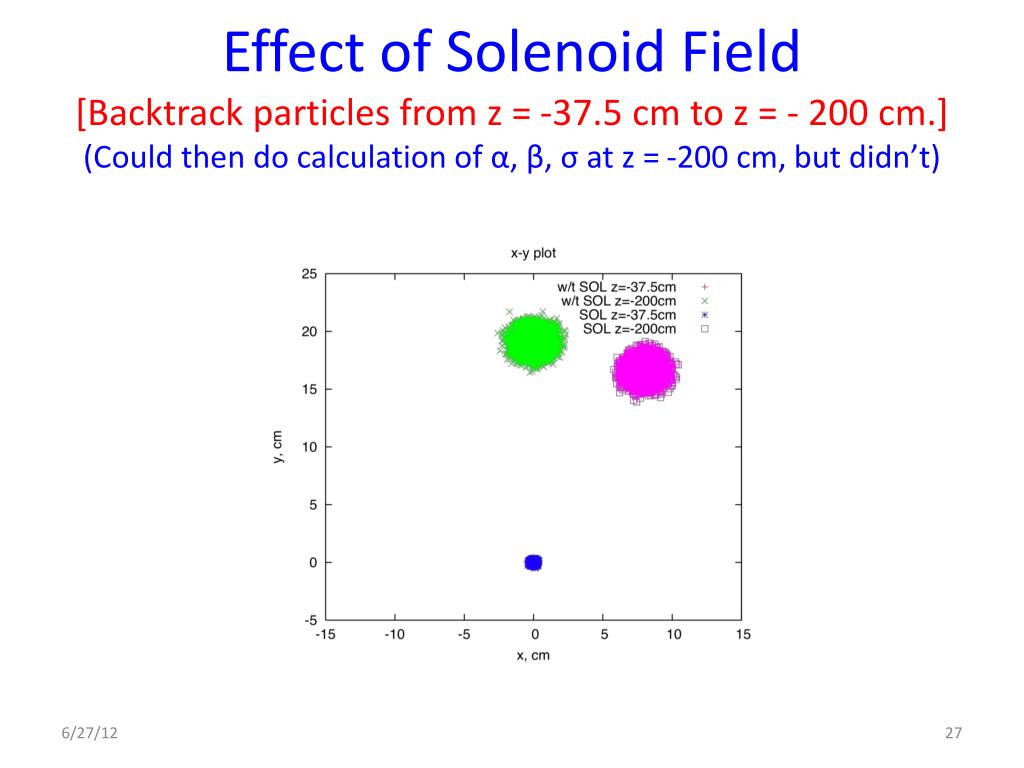 Effect of Solenoid Field
[Backtrack particles from z = -37.5 cm to z = - 200 cm.]
(Could then do calculation of α, β, σ at z = -200 cm, but didn't)

x-y plot

w/t SOL z=-37.5cm
w/t SOL z=-200cm
SOL z=-37.5cm
SOL z=-200cm

y, cm
25
20
15
10
5
0
-5

-15 -10 -5 0 5 10 15
x, cm

6/27/12

27